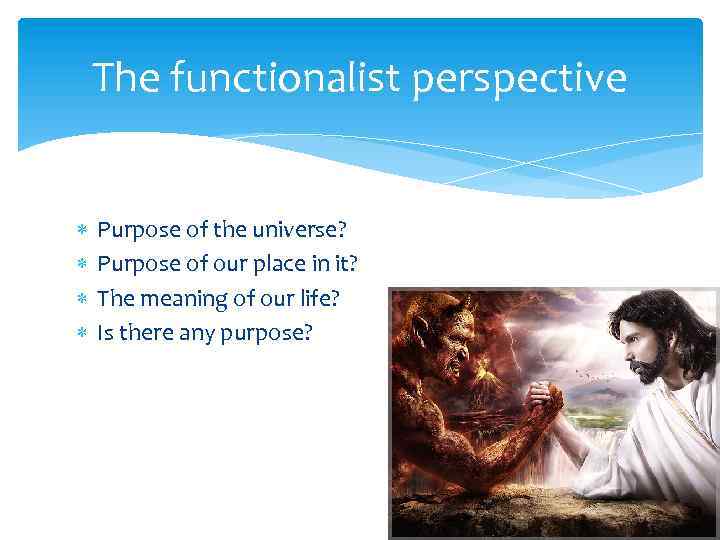 The functionalist perspective

* Purpose of the universe?
* Purpose of our place in it?
* The meaning of our life?
* Is there any purpose?